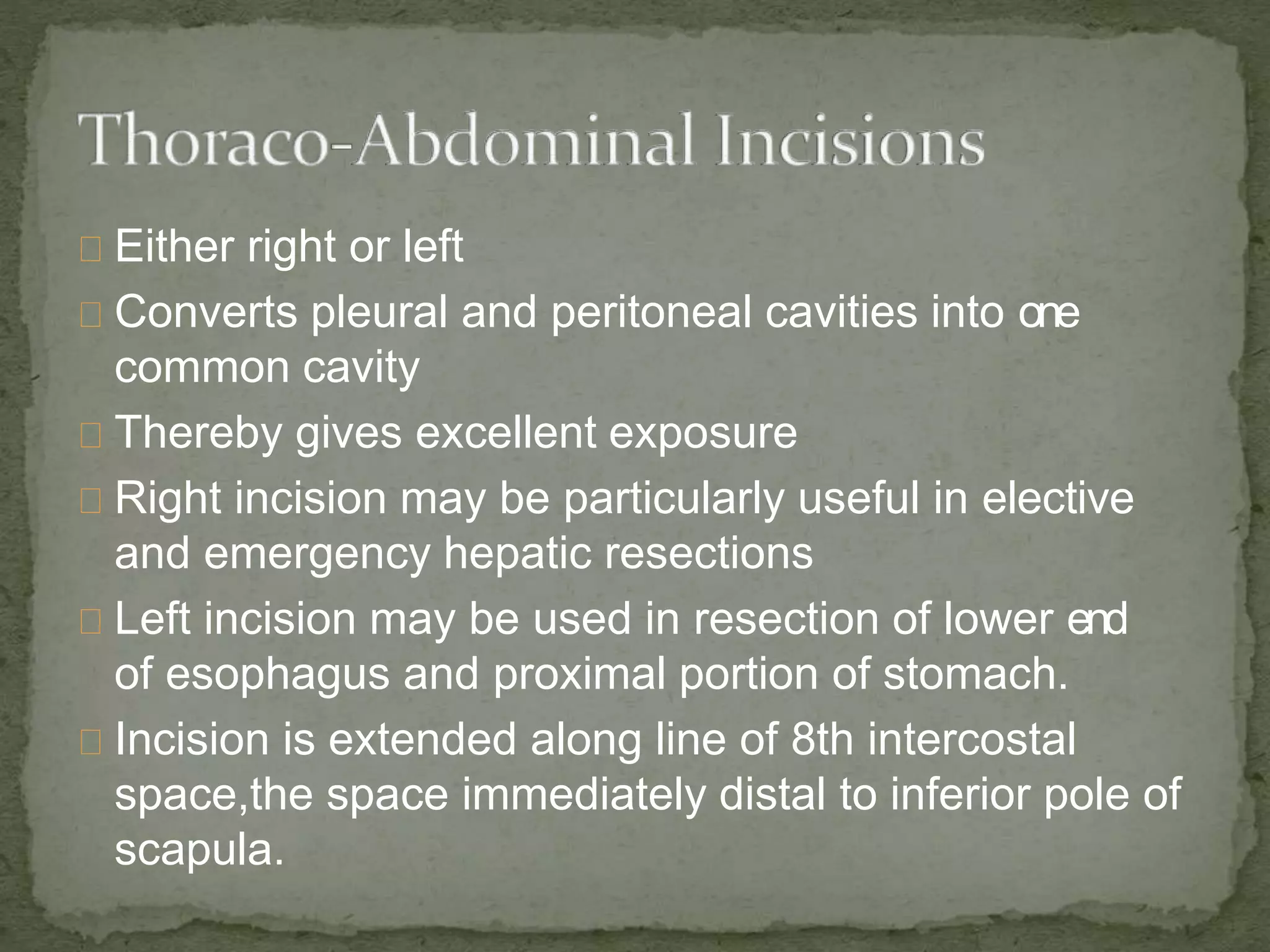 Thoraco-Abdominal Incisions

Either right or left

Converts pleural and peritoneal cavities into one common cavity

Thereby gives excellent exposure

Right incision may be particularly useful in elective and emergency hepatic resections

Left incision may be used in resection of lower end of esophagus and proximal portion of stomach.

Incision is extended along line of 8th intercostal space,the space immediately distal to inferior pole of scapula.